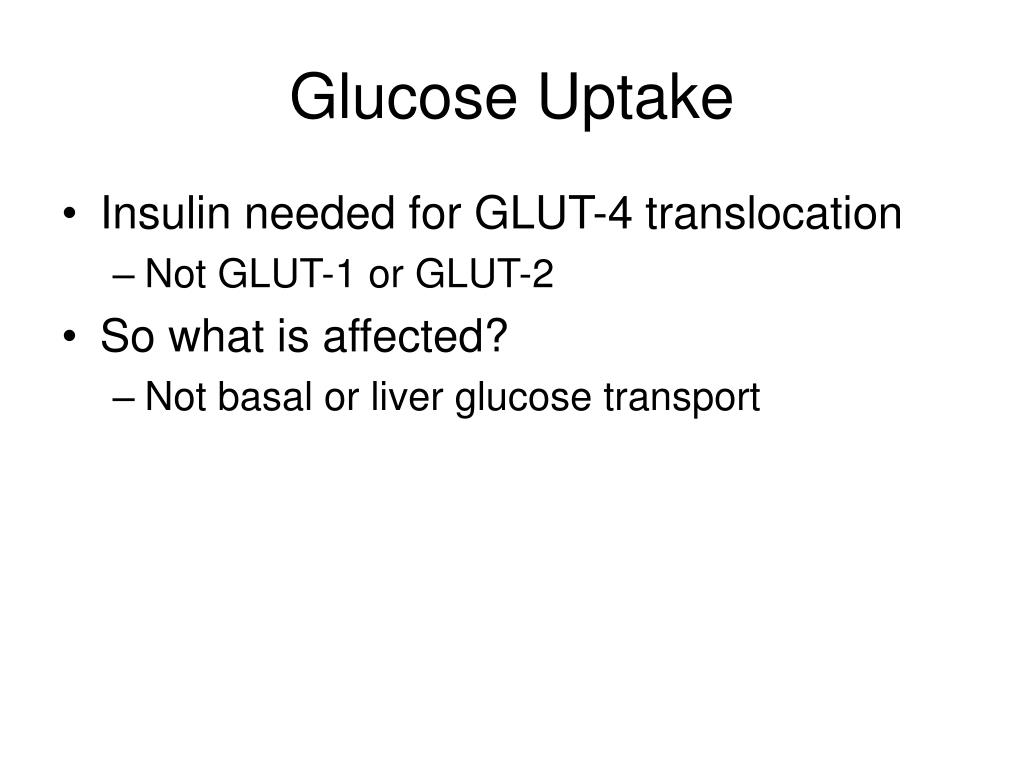 Glucose Uptake

• Insulin needed for GLUT-4 translocation
  – Not GLUT-1 or GLUT-2
• So what is affected?
  – Not basal or liver glucose transport